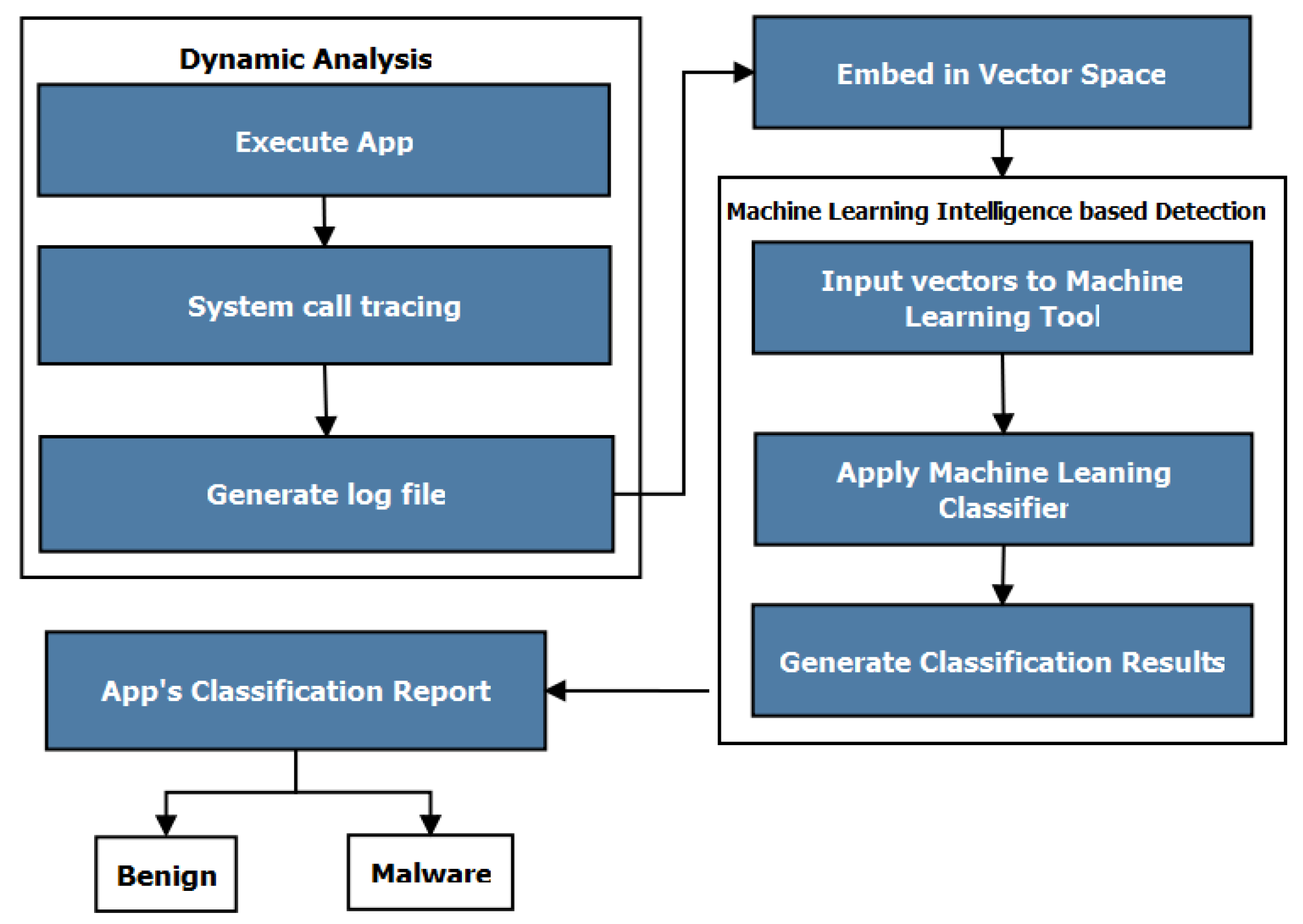 Dynamic Analysis

Execute App

System call tracing

Generate log file

Embed in Vector Space

Machine Learning Intelligence based Detection

Input vectors to Machine Learning Tool

Apply Machine Leaning Classifier

Generate Classification Results

App's Classification Report

Benign

Malware